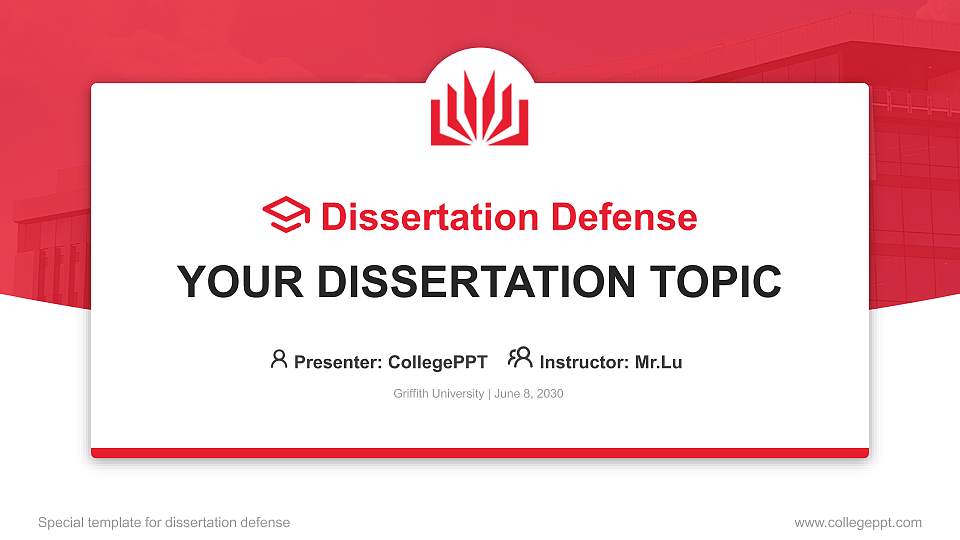 Dissertation Defense

YOUR DISSERTATION TOPIC

Presenter: CollegePPT Instructor: Mr.Lu

Griffith University | June 8, 2030

Special template for dissertation defense

www.collegeppt.com